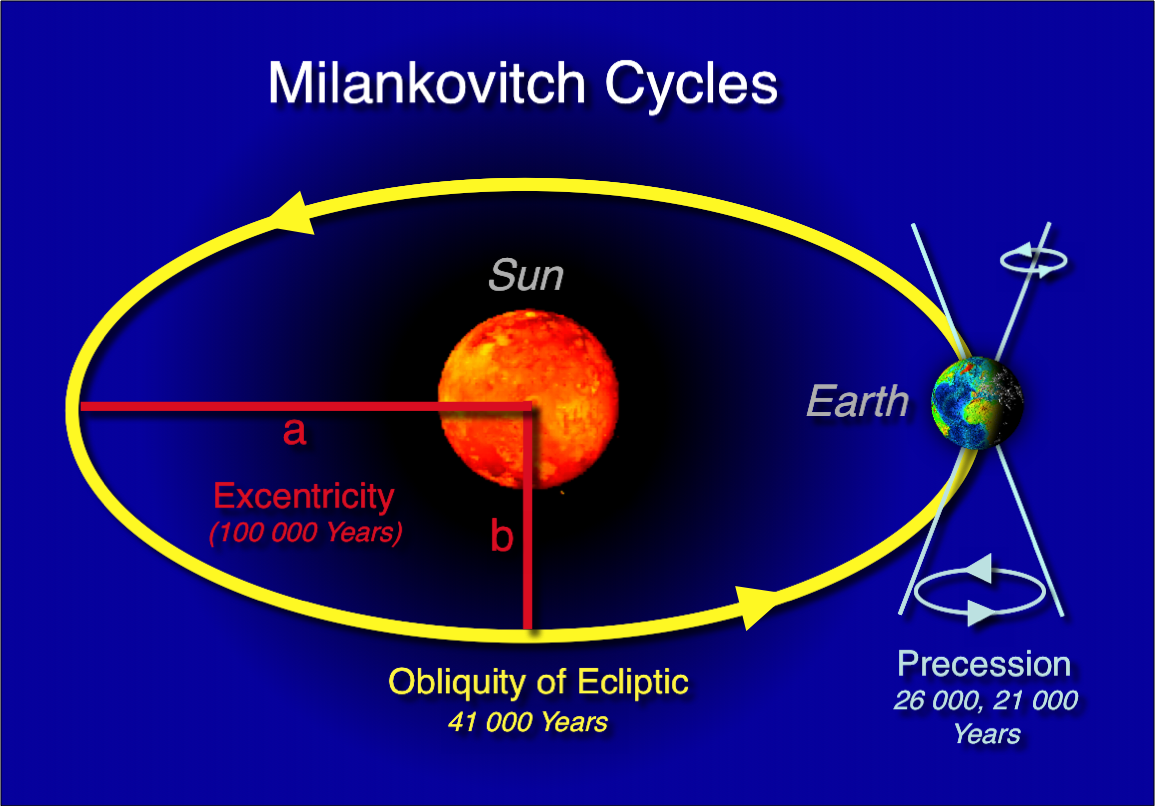 Milankovitch Cycles

Sun

Earth

a

Excentricity
(100 000 Years)

b

Obliquity of Ecliptic
41 000 Years

Precession
26 000, 21 000
Years